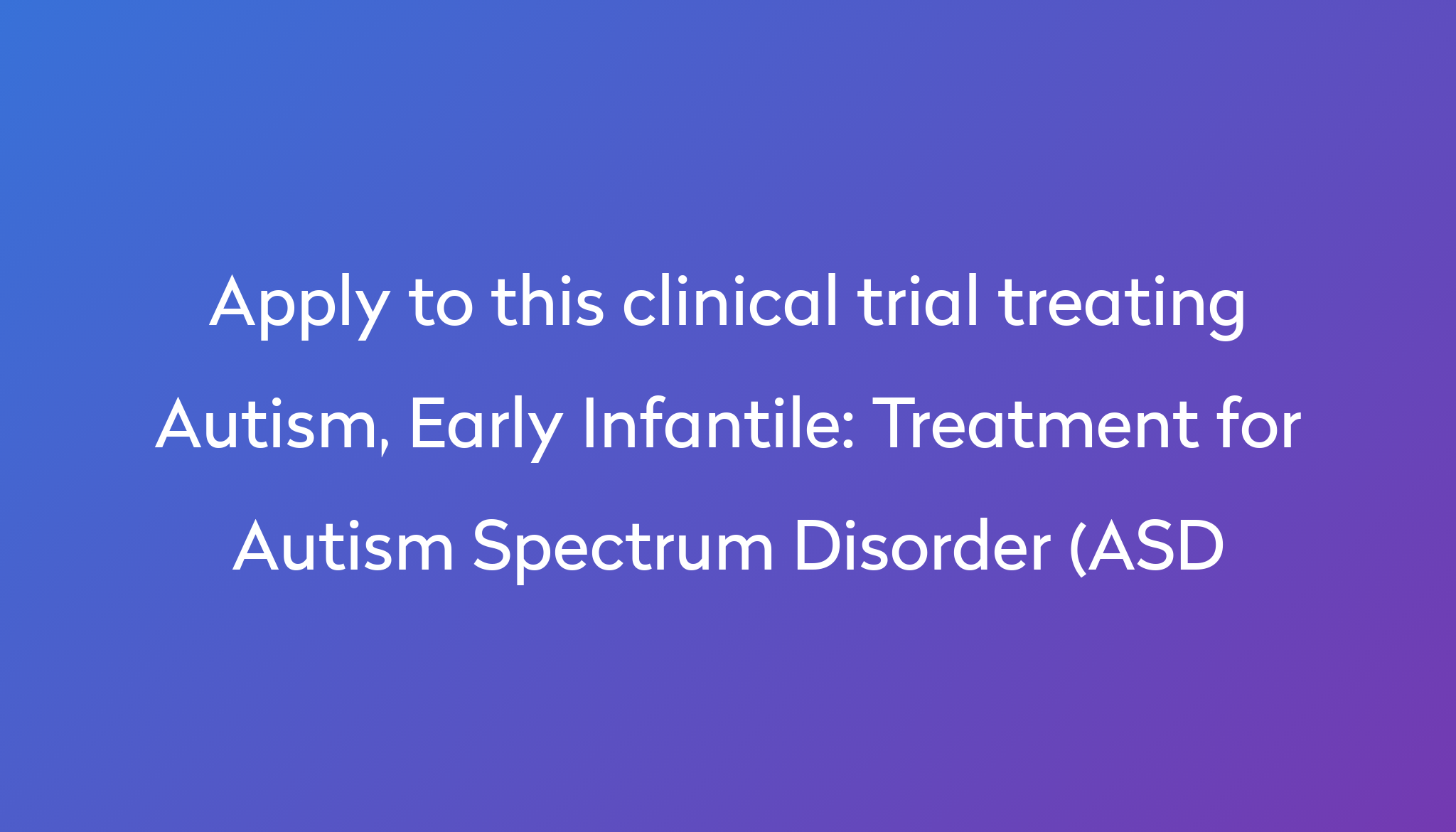 Apply to this clinical trial treating Autism, Early Infantile: Treatment for Autism Spectrum Disorder (ASD